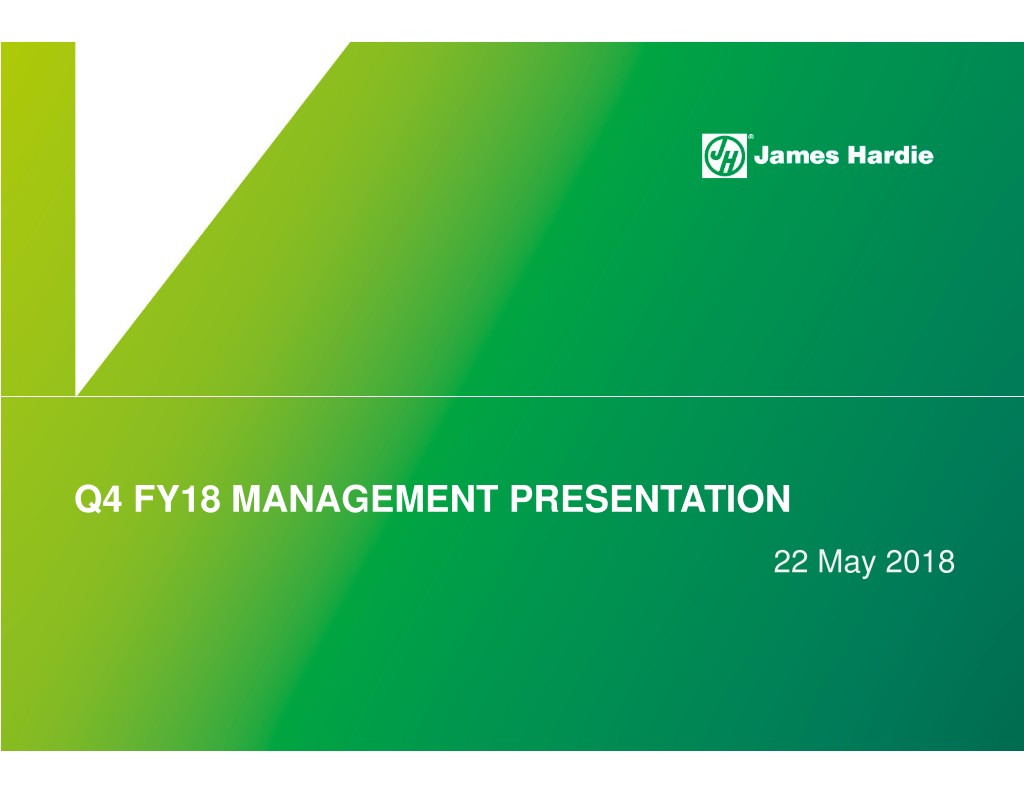 JH James Hardie

Q4 FY18 MANAGEMENT PRESENTATION

22 May 2018